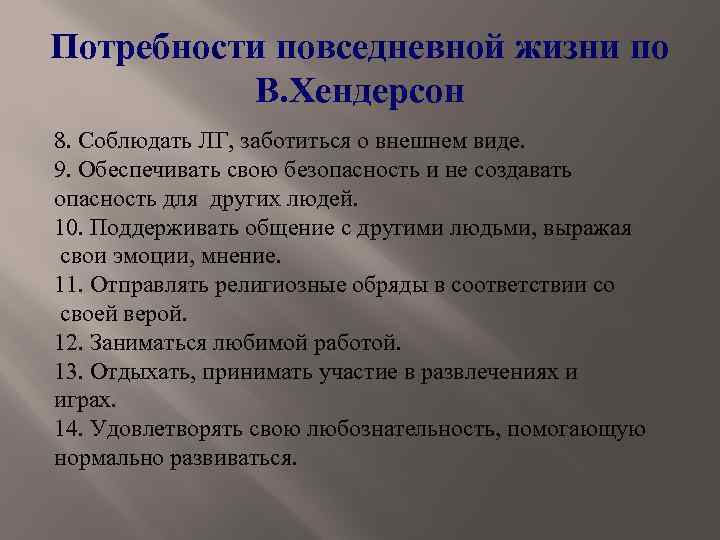 Потребности повседневной жизни по В.Хендерсон

8. Соблюдать ЛГ, заботиться о внешнем виде.
9. Обеспечивать свою безопасность и не создавать опасность для других людей.
10. Поддерживать общение с другими людьми, выражая свои эмоции, мнение.
11. Отправлять религиозные обряды в соответствии со своей верой.
12. Заниматься любимой работой.
13. Отдыхать, принимать участие в развлечениях и играх.
14. Удовлетворять свою любознательность, помогающую нормально развиваться.